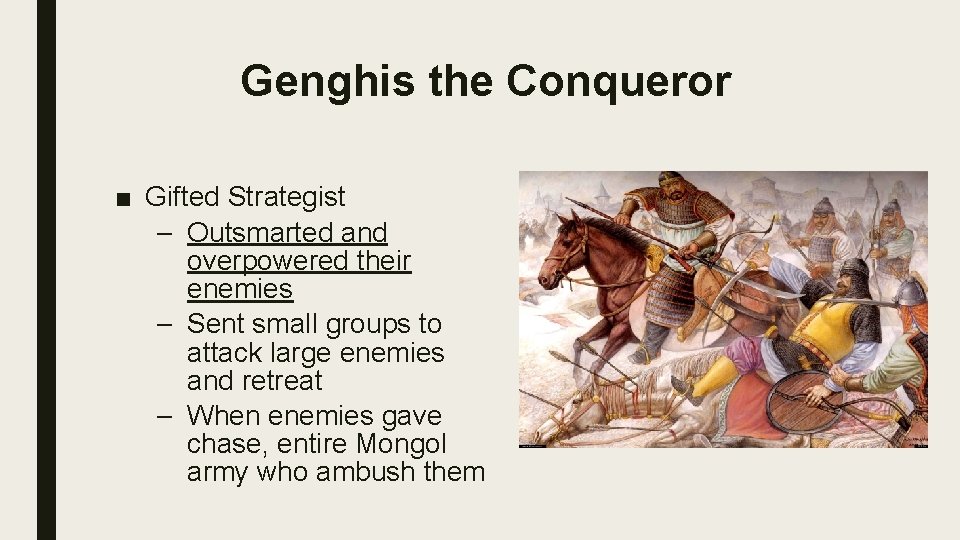 Genghis the Conqueror

■ Gifted Strategist
– Outsmarted and overpowered their enemies
– Sent small groups to attack large enemies and retreat
– When enemies gave chase, entire Mongol army who ambush them